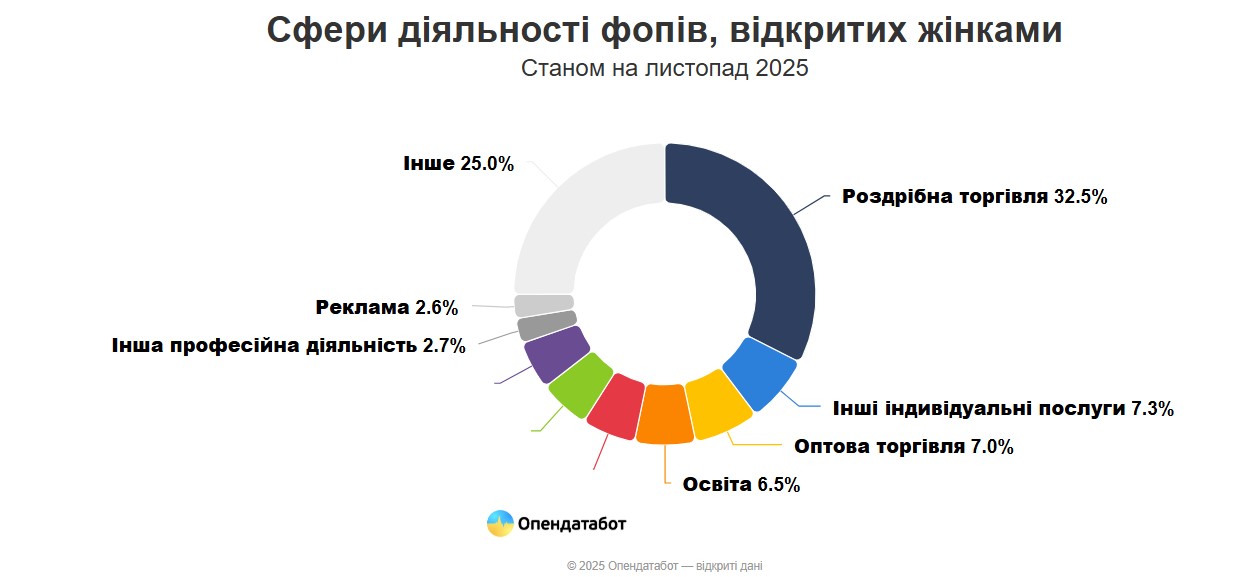 Сфери діяльності фопів, відкритих жінками
Станом на листопад 2025

Інше 25.0%
Роздрібна торгівля 32.5%
Реклама 2.6%
Інша професійна діяльність 2.7%
Інші індивідуальні послуги 7.3%
Оптова торгівля 7.0%
Освіта 6.5%

Опендатабот

© 2025 Опендатабот — відкриті дані